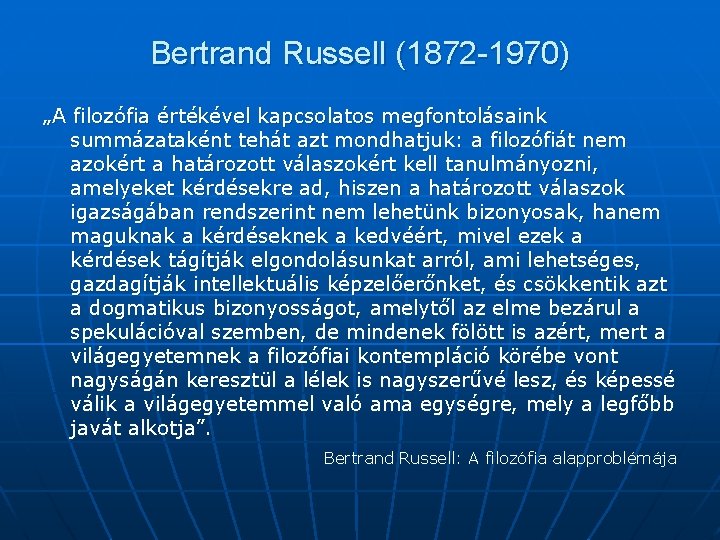 Bertrand Russell (1872-1970)

„A filozófia értékével kapcsolatos megfontolásaink summázataként tehát azt mondhatjuk: a filozófiát nem azokért a határozott válaszokért kell tanulmányozni, amelyeket kérdésekre ad, hiszen a határozott válaszok igazságában rendszerint nem lehetünk bizonyosak, hanem maguknak a kérdéseknek a kedvéért, mivel ezek a kérdések tágítják elgondolásunkat arról, ami lehetséges, gazdagítják intellektuális képzelőerőnket, és csökkentik azt a dogmatikus bizonyosságot, amelytől az elme bezárul a spekulációval szemben, de mindenek fölött is azért, mert a világegyetemnek a filozófiai kontempláció körébe vont nagyságán keresztül a lélek is nagyszerűvé lesz, és képessé válik a világegyetemmel való ama egységre, mely a legfőbb javát alkotja”.

Bertrand Russell: A filozófia alapproblémája